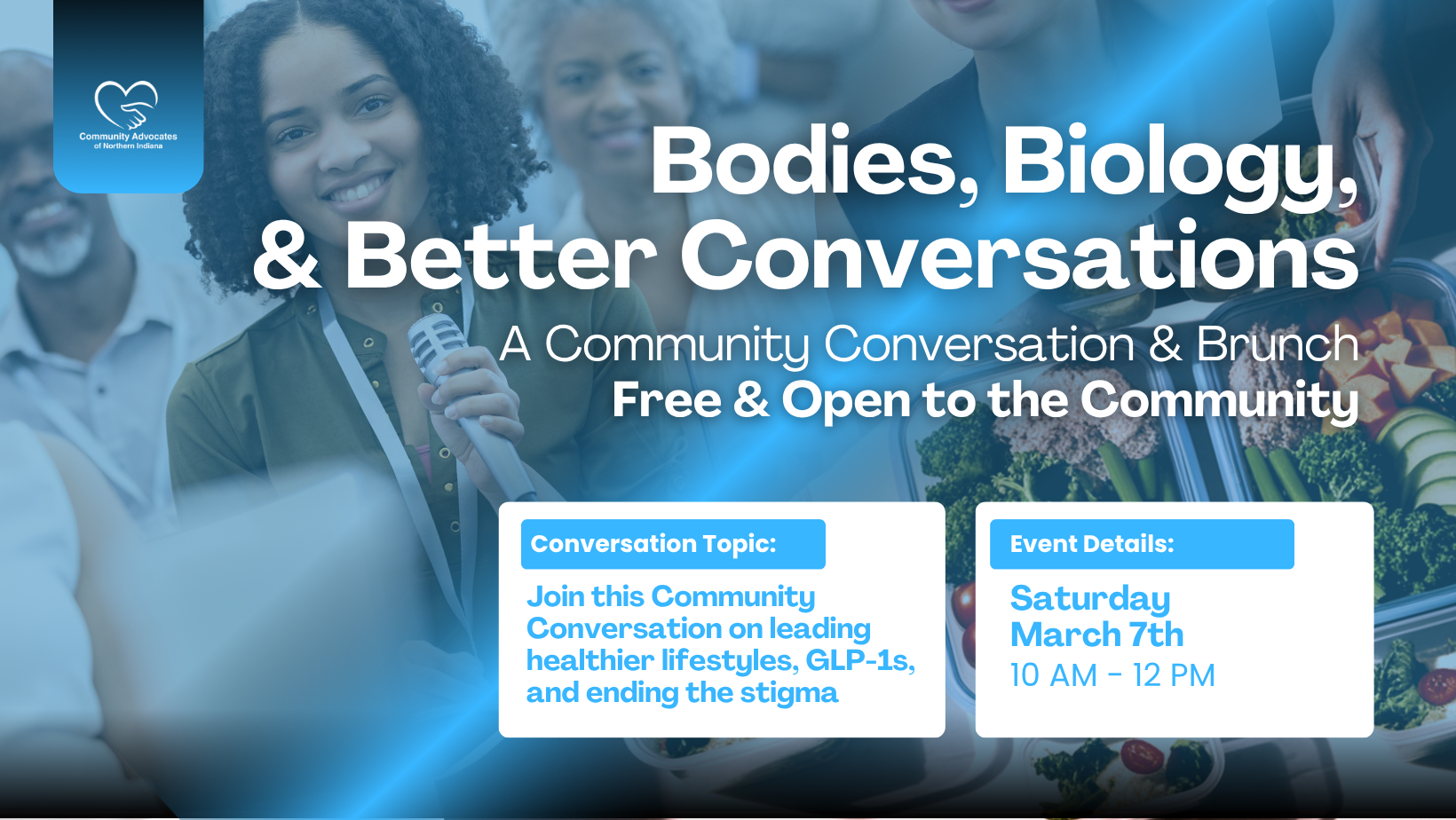 Community Advocates of Northern Indiana

Bodies, Biology, & Better Conversations

A Community Conversation & Brunch

Free & Open to the Community

Conversation Topic:

Join this Community Conversation on leading healthier lifestyles, GLP-1s, and ending the stigma

Event Details:

Saturday March 7th

10 AM - 12 PM